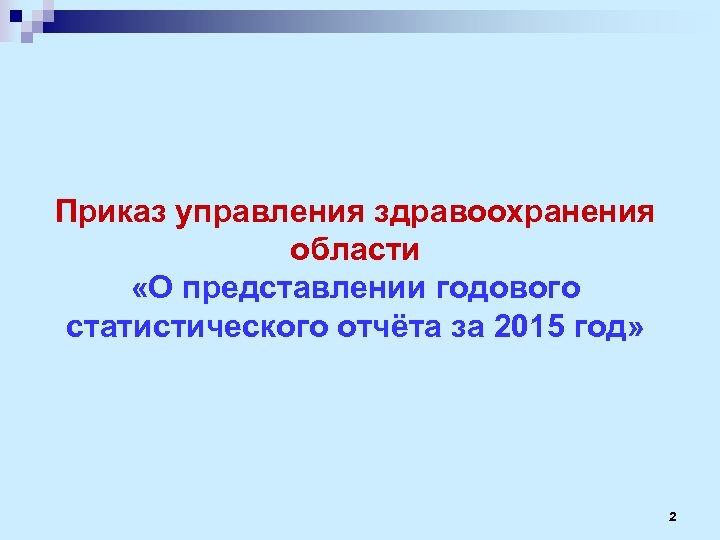 Приказ управления здравоохранения области
«О представлении годового статистического отчёта за 2015 год»

2